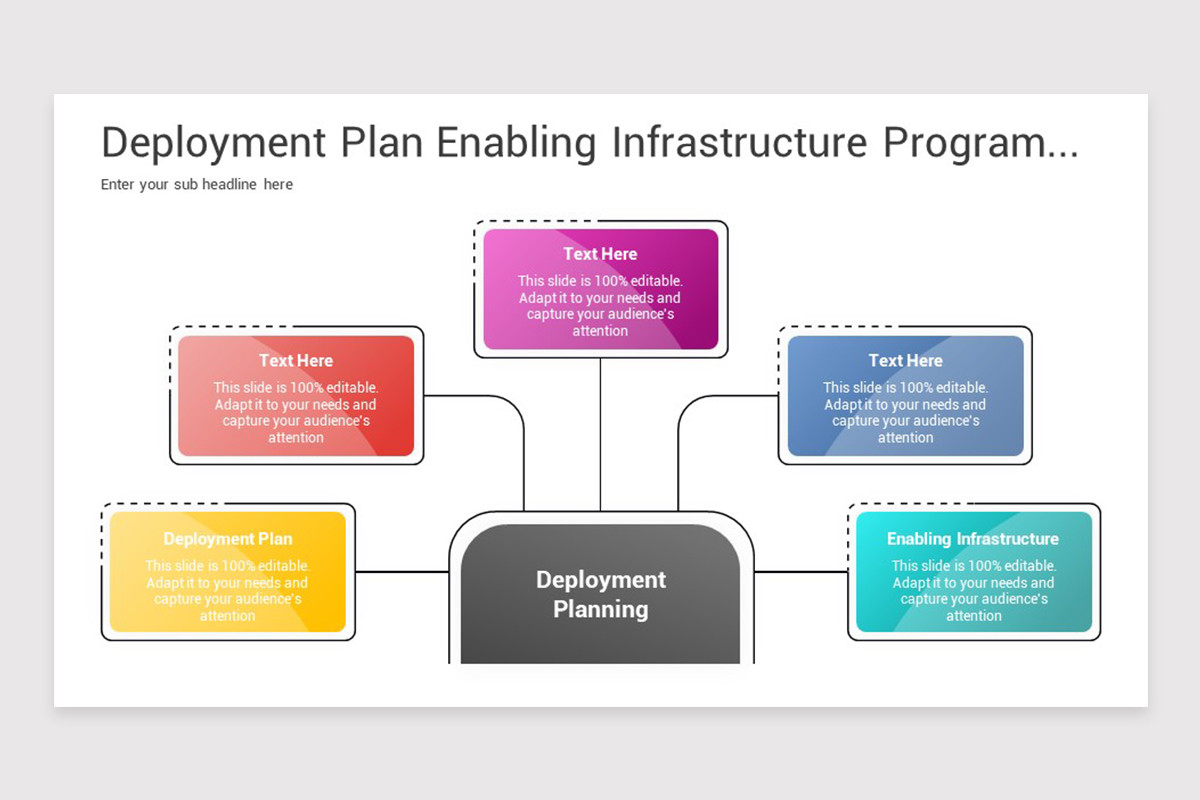 Deployment Plan Enabling Infrastructure Program...

Enter your sub headline here

Text Here
This slide is 100% editable. Adapt it to your needs and capture your audience's attention

Text Here
This slide is 100% editable. Adapt it to your needs and capture your audience's attention

Text Here
This slide is 100% editable. Adapt it to your needs and capture your audience's attention

Deployment Plan
This slide is 100% editable. Adapt it to your needs and capture your audience's attention

Deployment Planning

Enabling Infrastructure
This slide is 100% editable. Adapt it to your needs and capture your audience's attention